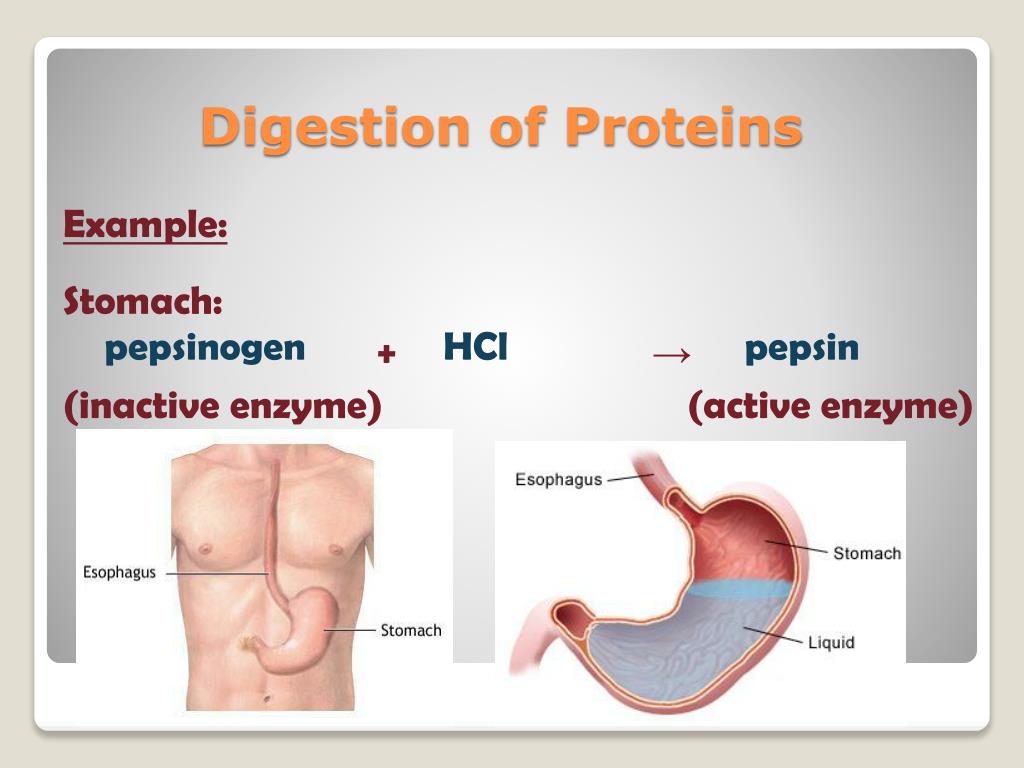 Digestion of Proteins

Example:

Stomach:
pepsinogen + HCl → pepsin
(inactive enzyme) (active enzyme)

Esophagus
Stomach

Esophagus
Stomach
Liquid